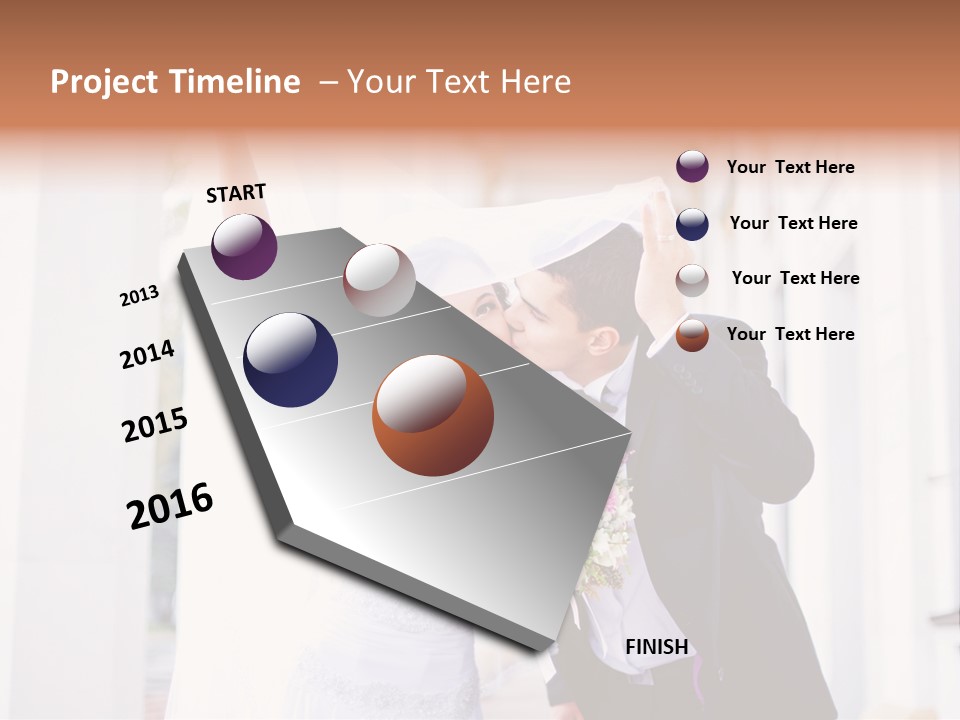 Project Timeline – Your Text Here

START

2013

2014

2015

2016

FINISH

Your Text Here

Your Text Here

Your Text Here

Your Text Here